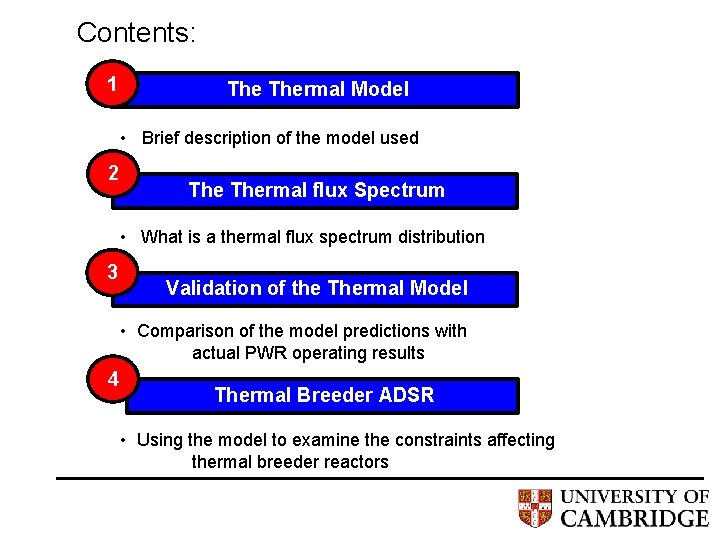 Contents:

1
The Thermal Model

• Brief description of the model used

2
The Thermal flux Spectrum

• What is a thermal flux spectrum distribution

3
Validation of the Thermal Model

• Comparison of the model predictions with actual PWR operating results

4
Thermal Breeder ADSR

• Using the model to examine the constraints affecting thermal breeder reactors

UNIVERSITY OF CAMBRIDGE